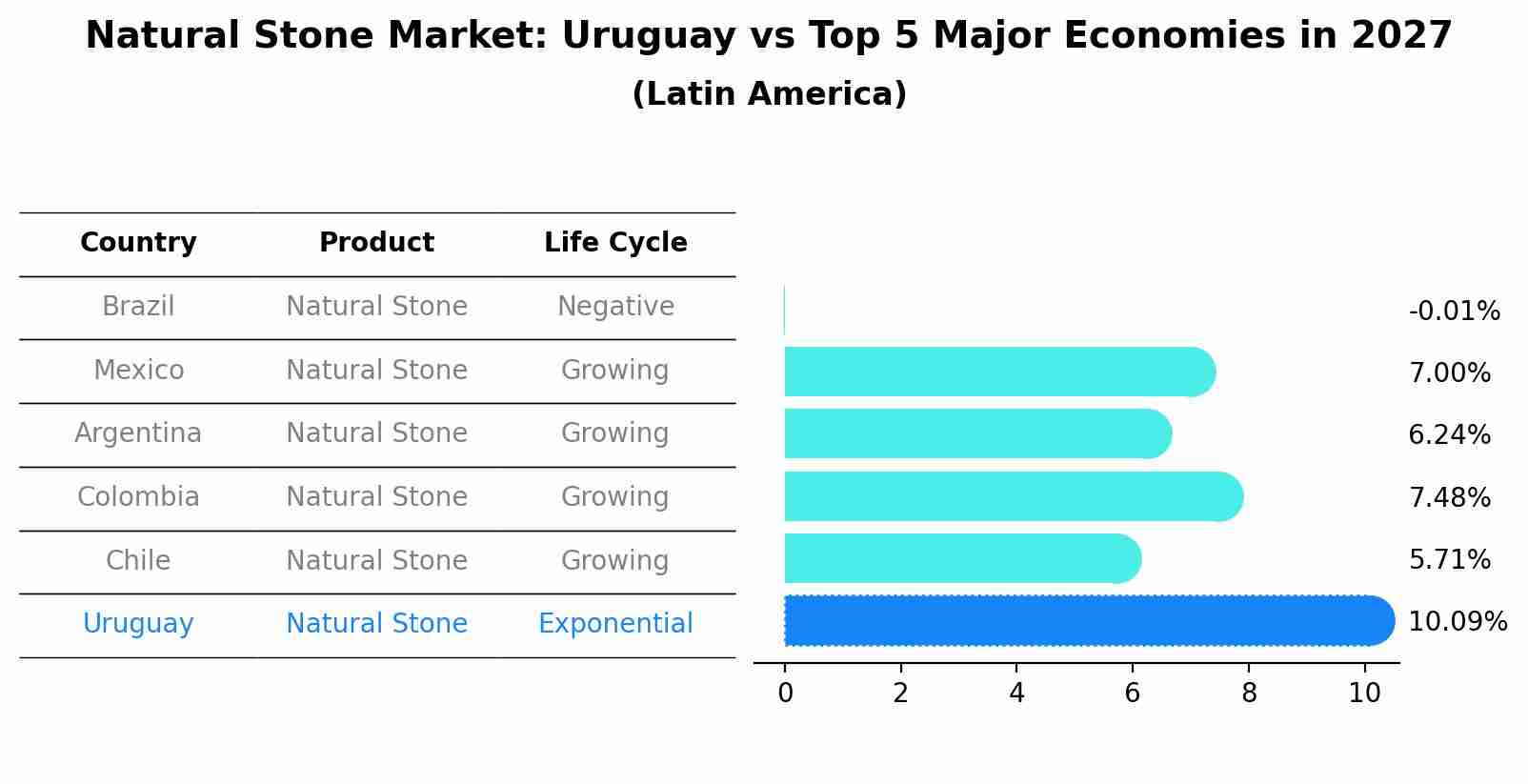 Natural Stone Market: Uruguay vs Top 5 Major Economies in 2027
(Latin America)

| Country | Product | Life Cycle |
|---|---|---|
| Brazil | Natural Stone | Negative |
| Mexico | Natural Stone | Growing |
| Argentina | Natural Stone | Growing |
| Colombia | Natural Stone | Growing |
| Chile | Natural Stone | Growing |
| Uruguay | Natural Stone | Exponential |

-0.01%
7.00%
6.24%
7.48%
5.71%
10.09%

0 2 4 6 8 10